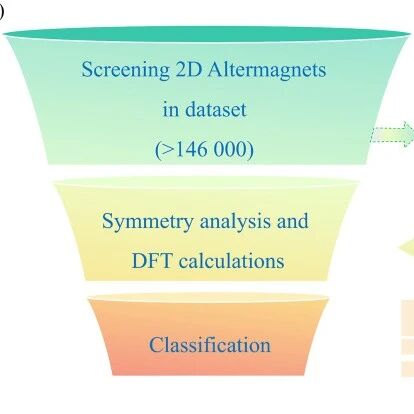 )

Screening 2D Altermagnets in dataset (>146 000)

Symmetry analysis and DFT calculations

Classification